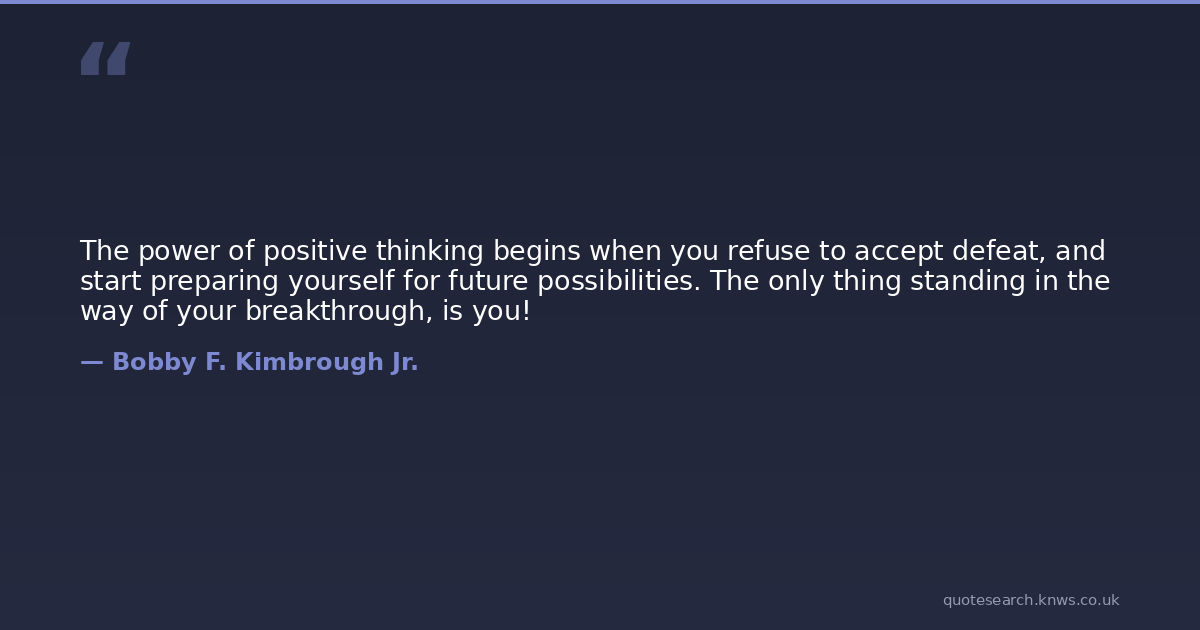 “

The power of positive thinking begins when you refuse to accept defeat, and start preparing yourself for future possibilities. The only thing standing in the way of your breakthrough, is you!

— Bobby F. Kimbrough Jr.

quotesearch.knws.co.uk